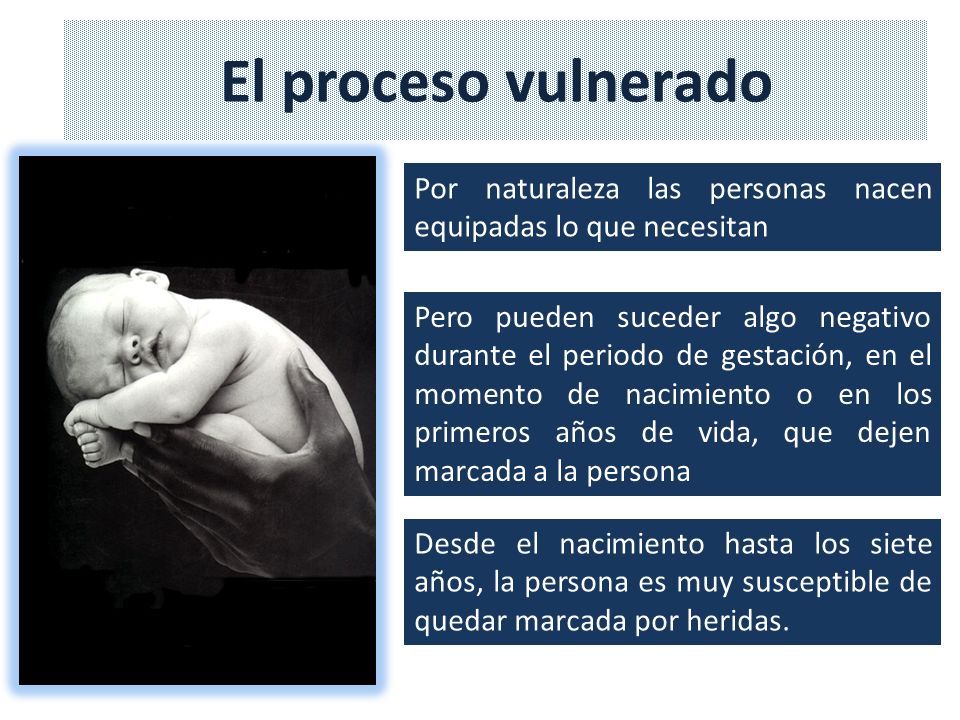 El proceso vulnerado

Por naturaleza las personas nacen equipadas lo que necesitan

Pero pueden suceder algo negativo durante el periodo de gestación, en el momento de nacimiento o en los primeros años de vida, que dejen marcada a la persona

Desde el nacimiento hasta los siete años, la persona es muy susceptible de quedar marcada por heridas.